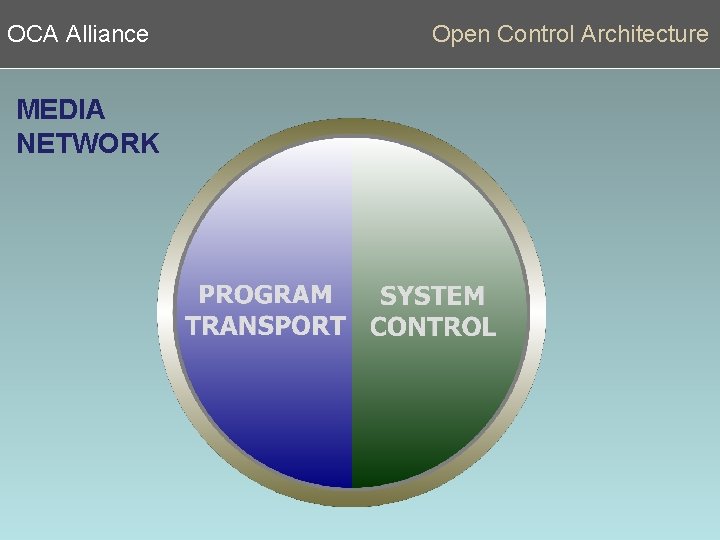 OCA Alliance

Open Control Architecture

MEDIA NETWORK

PROGRAM TRANSPORT

SYSTEM CONTROL